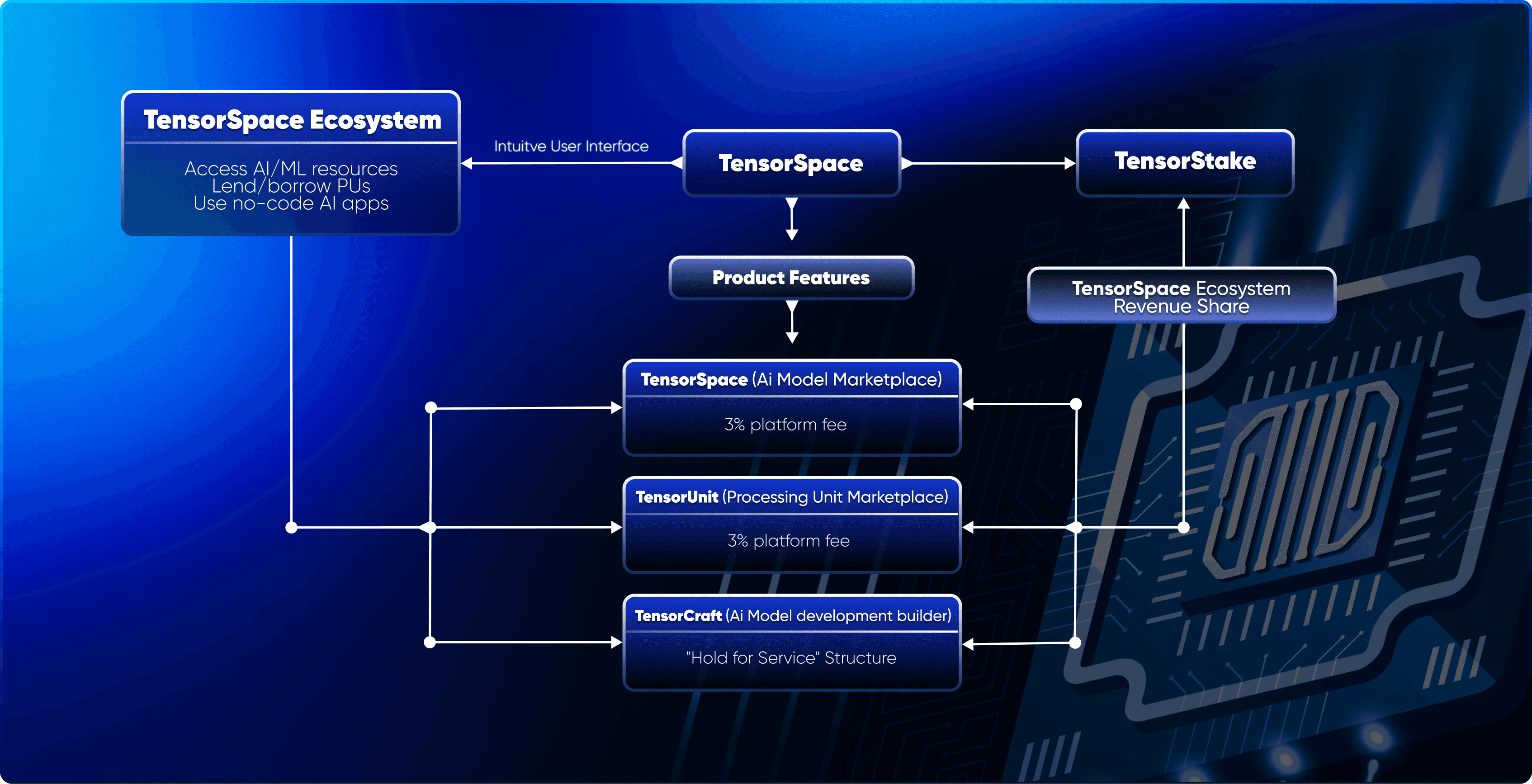 TensorSpace Ecosystem

Access AI/ML resources
Lend/borrow PUs
Use no-code AI apps

Intuitve User Interface

TensorSpace

TensorStake

Product Features

TensorSpace Ecosystem Revenue Share

TensorSpace (Ai Model Marketplace)

3% platform fee

TensorUnit (Processing Unit Marketplace)

3% platform fee

TensorCraft (Ai Model development builder)

"Hold for Service" Structure